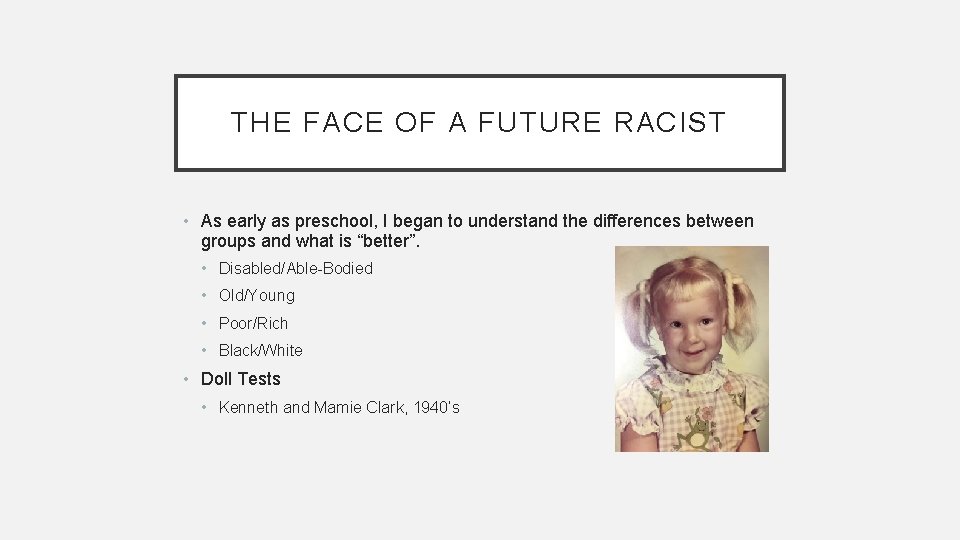 THE FACE OF A FUTURE RACIST

• As early as preschool, I began to understand the differences between groups and what is “better”.
  • Disabled/Able-Bodied
  • Old/Young
  • Poor/Rich
  • Black/White
• Doll Tests
  • Kenneth and Mamie Clark, 1940’s